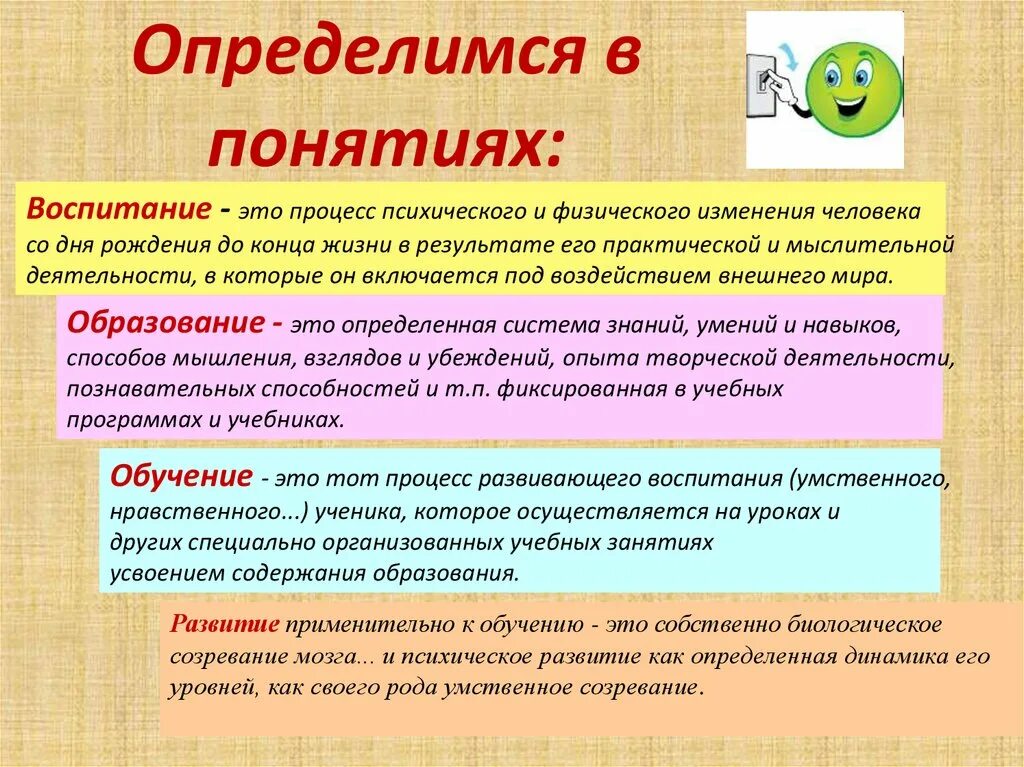 Определимся в понятиях:

Воспитание - это процесс психического и физического изменения человека со дня рождения до конца жизни в результате его практической и мыслительной деятельности, в которые он включается под воздействием внешнего мира.

Образование - это определенная система знаний, умений и навыков, способов мышления, взглядов и убеждений, опыта творческой деятельности, познавательных способностей и т.п. фиксированная в учебных программах и учебниках.

Обучение - это тот процесс развивающего воспитания (умственного, нравственного...) ученика, которое осуществляется на уроках и других специально организованных учебных занятиях усвоением содержания образования.

Развитие применительно к обучению - это собственно биологическое созревание мозга... и психическое развитие как определенная динамика его уровней, как своего рода умственное созревание.